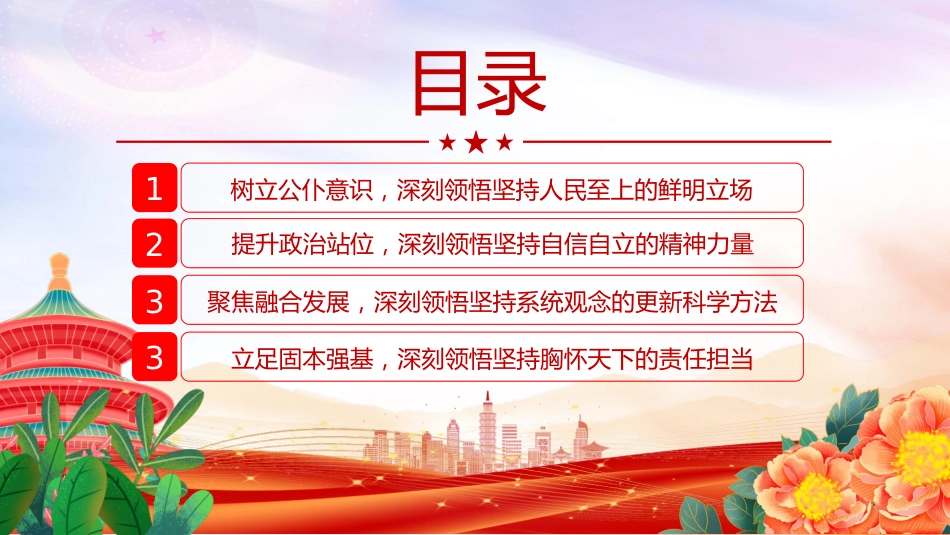 目录

1 树立公仆意识，深刻领悟坚持人民至上的鲜明立场

2 提升政治站位，深刻领悟坚持自信自立的精神力量

3 聚焦融合发展，深刻领悟坚持系统观念的更新科学方法

3 立足固本强基，深刻领悟坚持胸怀天下的责任担当